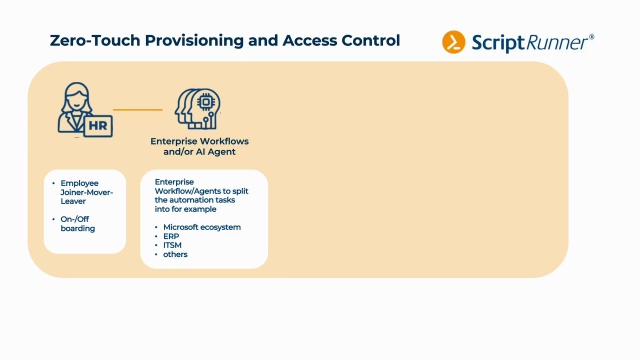 Zero-Touch Provisioning and Access Control

ScriptRunner®

HR

Enterprise Workflows and/or AI Agent

• Employee Joiner-Mover-Leaver

• On-/Off boarding

Enterprise Workflow/Agents to split the automation tasks into for example

• Microsoft ecosystem
• ERP
• ITSM
• others